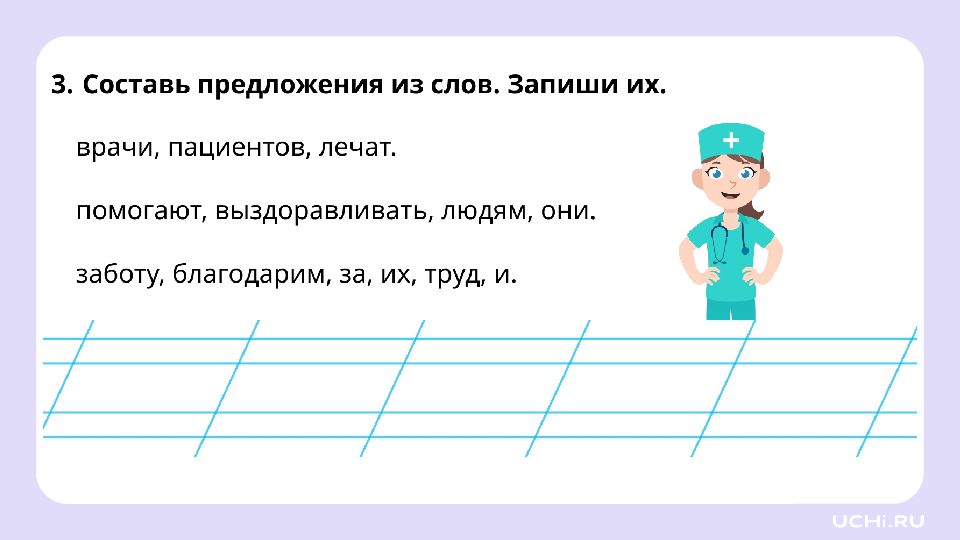 3. Составь предложения из слов. Запиши их.

врачи, пациентов, лечат.

помогают, выздоравливать, людям, они.

заботу, благодарим, за, их, труд, и.

UCHi.RU